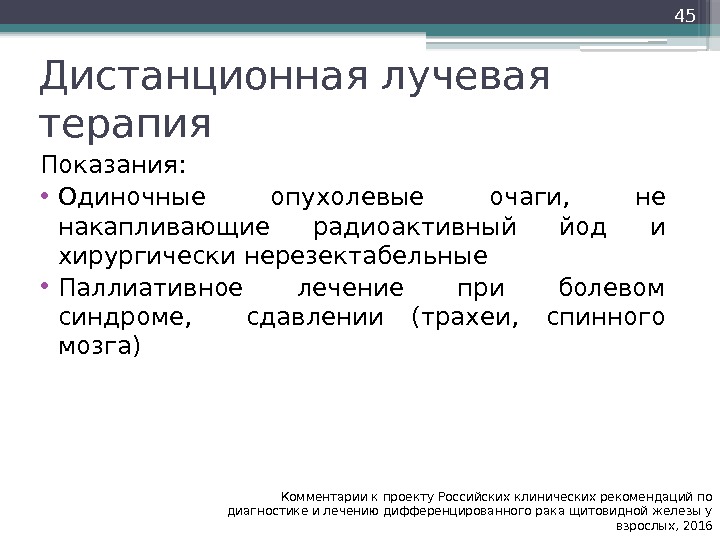 45

Дистанционная лучевая терапия

Показания:

• Одиночные опухолевые очаги, не накапливающие радиоактивный йод и хирургически нерезектабельные
• Паллиативное лечение при болевом синдроме, сдавлении (трахеи, спинного мозга)

Комментарии к проекту Российских клинических рекомендаций по диагностике и лечению дифференцированного рака щитовидной железы у взрослых, 2016